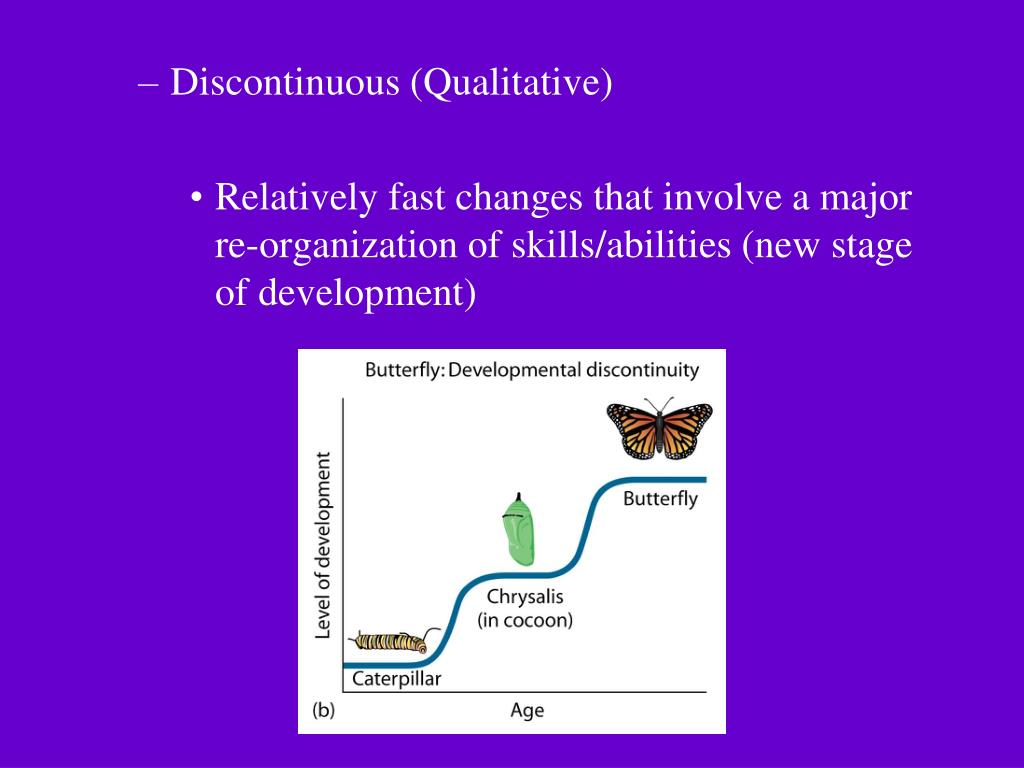 – Discontinuous (Qualitative)

• Relatively fast changes that involve a major re-organization of skills/abilities (new stage of development)

Butterfly: Developmental discontinuity

Level of development

Butterfly

Chrysalis (in cocoon)

Caterpillar

(b)

Age